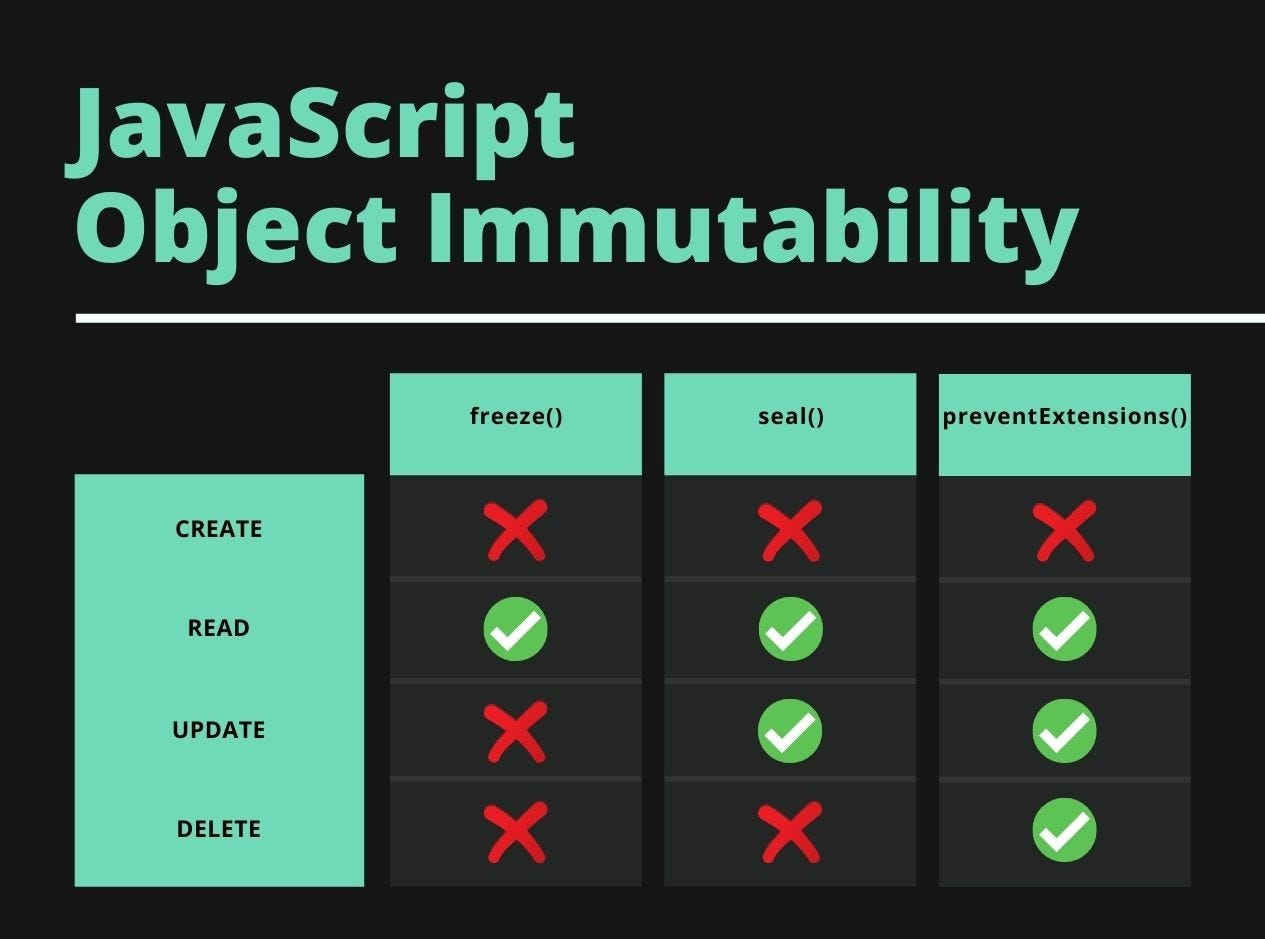 JavaScript
Object Immutability

| | freeze() | seal() | preventExtensions() |
|---|---|---|---|
| CREATE | ✗ | ✗ | ✗ |
| READ | ✓ | ✓ | ✓ |
| UPDATE | ✗ | ✓ | ✓ |
| DELETE | ✗ | ✗ | ✓ |